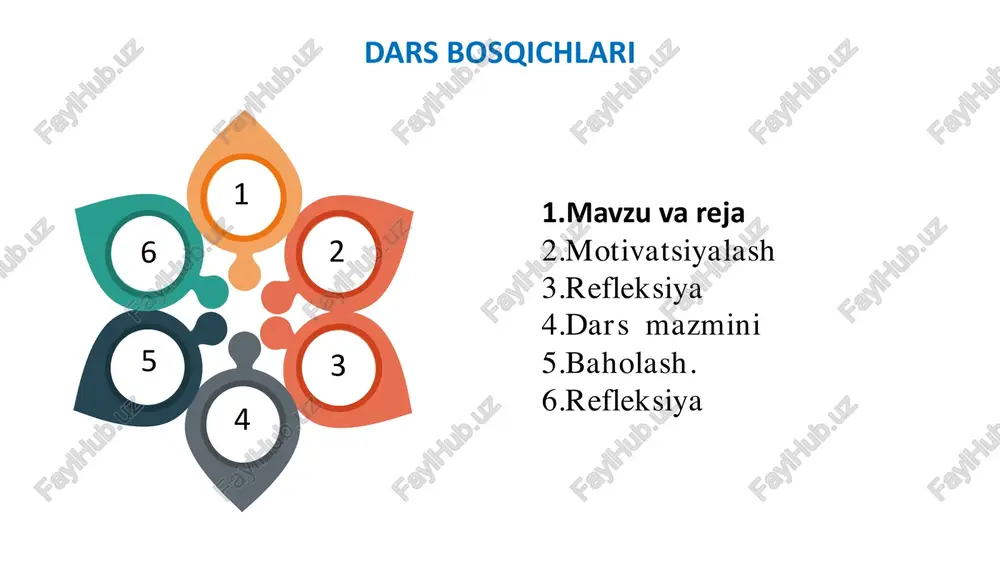 DARS BOSQICHLARI

1
2
3
4
5
6

1.Mavzu va reja
2.Motivatsiyalash
3.Refleksiya
4.Dars mazmini
5.Baholash.
6.Refleksiya

FaylHub.uz